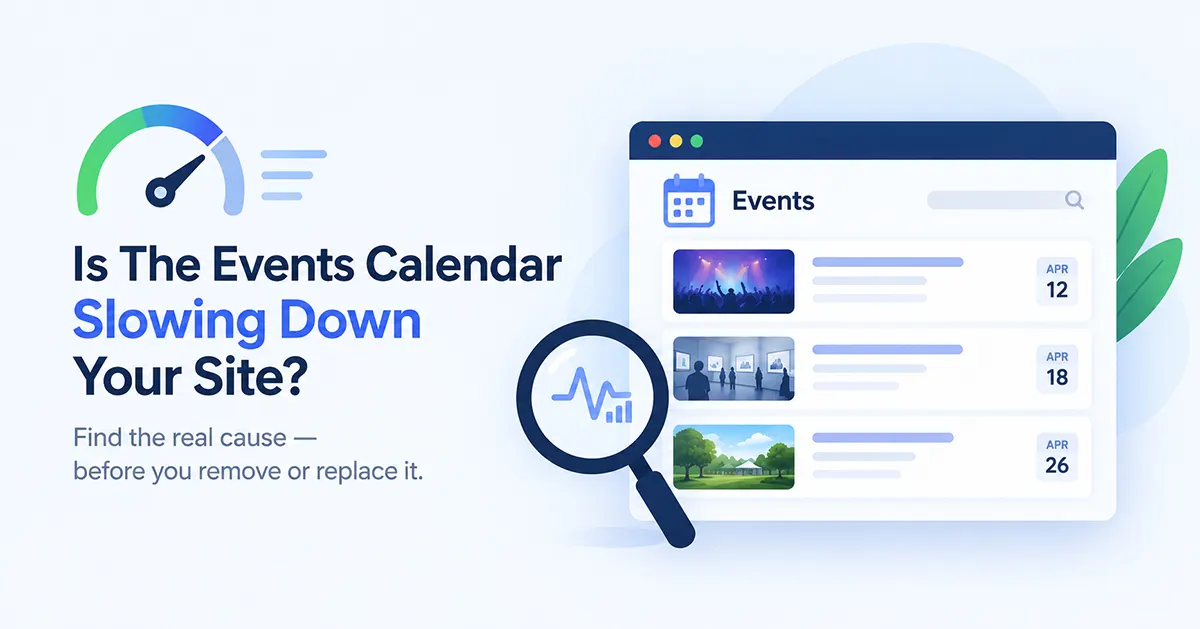 Is The Events Calendar Slowing Down Your Site?

Find the real cause — before you remove or replace it.

Events

APR 12

APR 18

APR 26